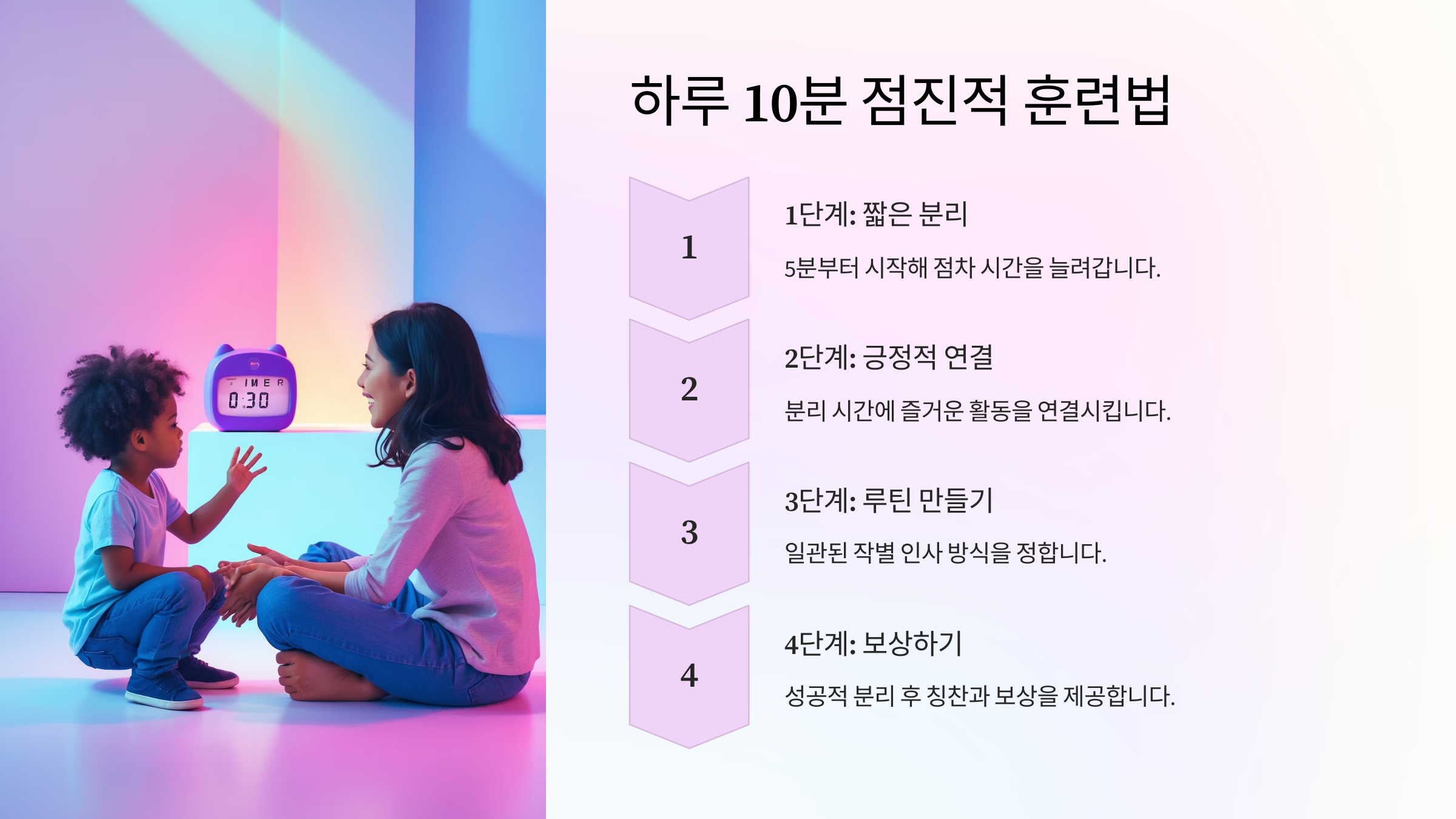 IMER
0:30

하루 10분 점진적 훈련법

1

1단계: 짧은 분리

5분부터 시작해 점차 시간을 늘려갑니다.

2

2단계: 긍정적 연결

분리 시간에 즐거운 활동을 연결시킵니다.

3

3단계: 루틴 만들기

일관된 작별 인사 방식을 정합니다.

4

4단계: 보상하기

성공적 분리 후 칭찬과 보상을 제공합니다.